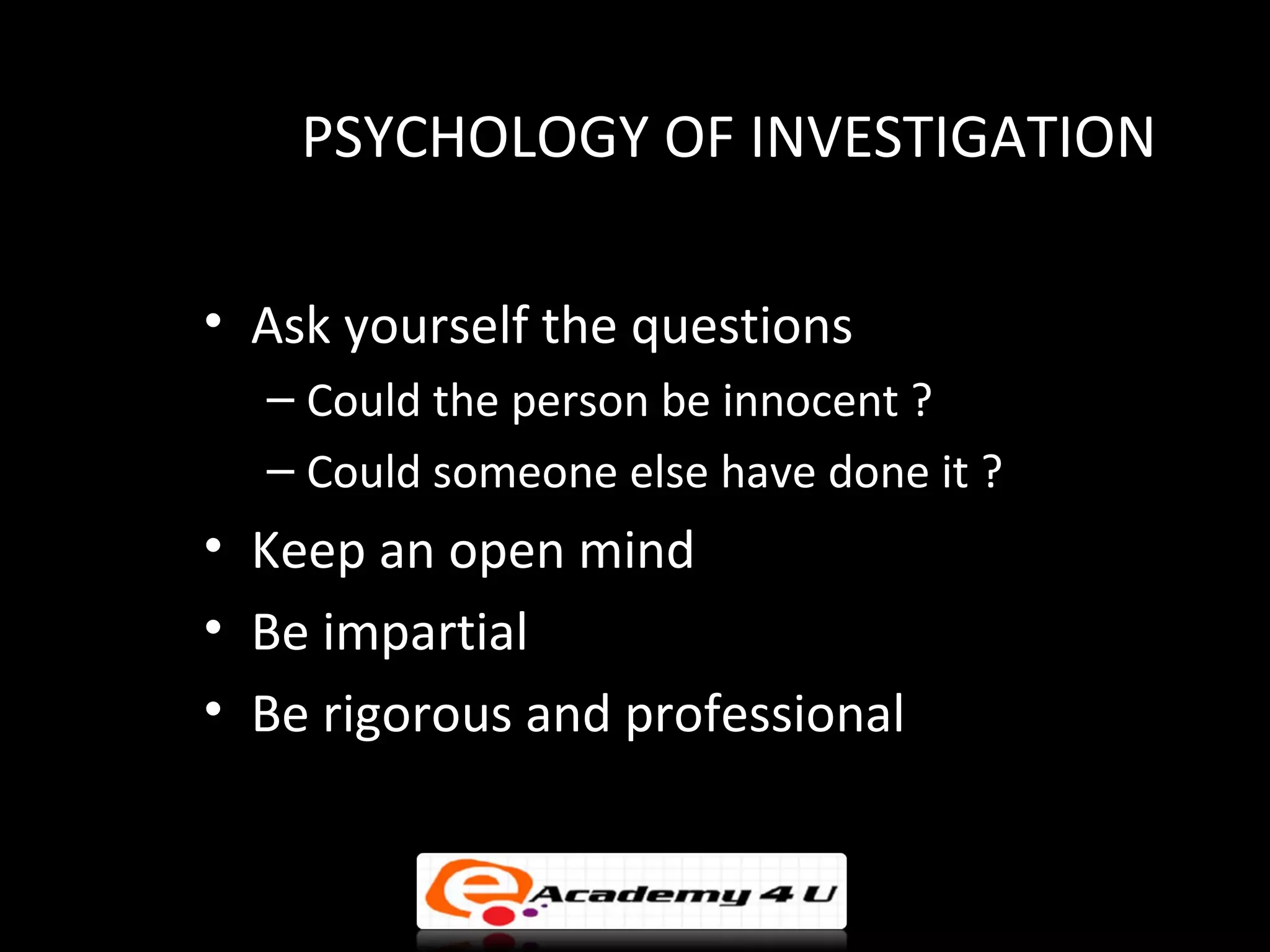 PSYCHOLOGY OF INVESTIGATION

• Ask yourself the questions
– Could the person be innocent ?
– Could someone else have done it ?
• Keep an open mind
• Be impartial
• Be rigorous and professional

e Academy 4 U